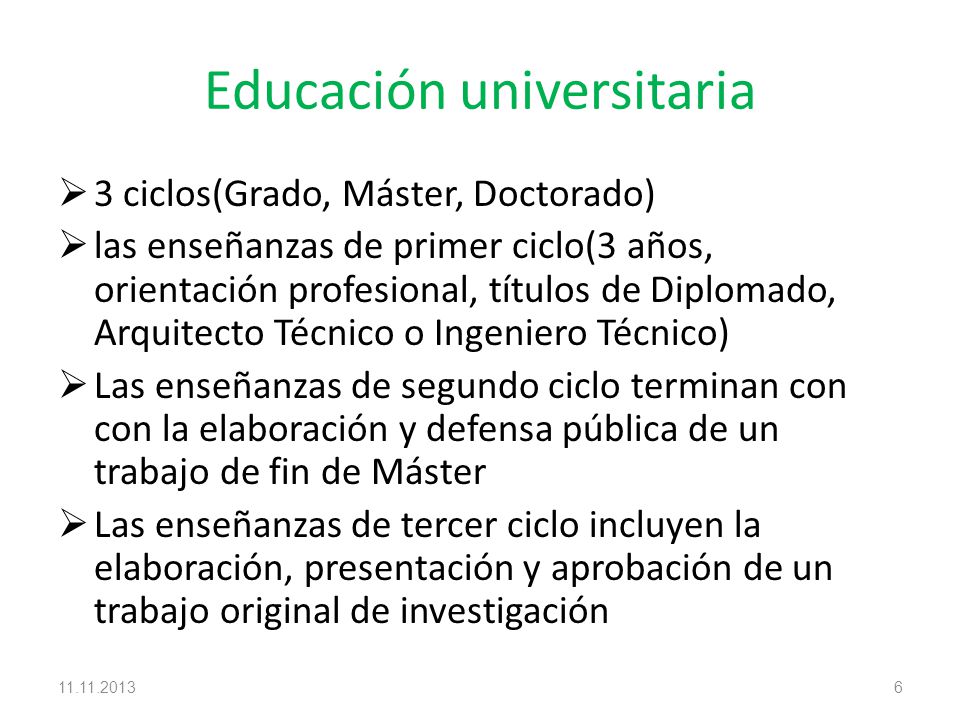 Educación universitaria

➢ 3 ciclos(Grado, Máster, Doctorado)

➢ las enseñanzas de primer ciclo(3 años, orientación profesional, títulos de Diplomado, Arquitecto Técnico o Ingeniero Técnico)

➢ Las enseñanzas de segundo ciclo terminan con con la elaboración y defensa pública de un trabajo de fin de Máster

➢ Las enseñanzas de tercer ciclo incluyen la elaboración, presentación y aprobación de un trabajo original de investigación

11.11.2013

6